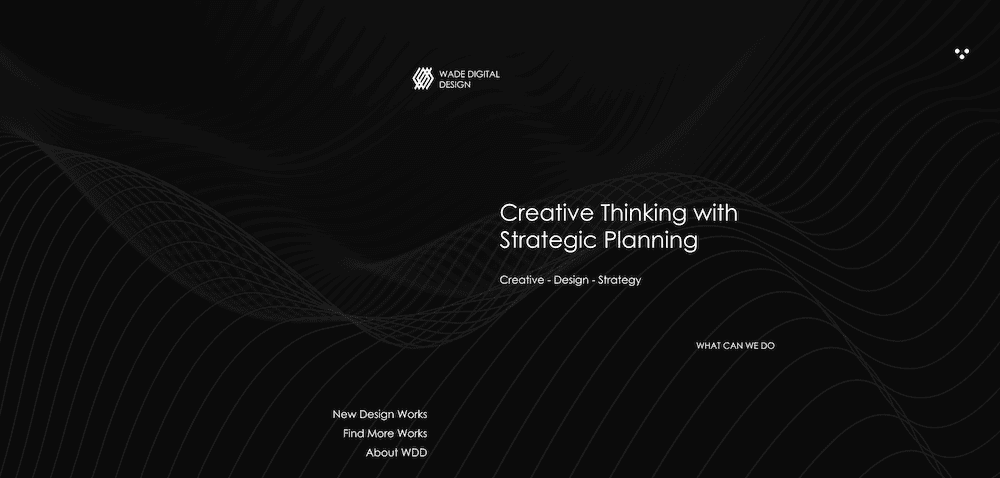 WADE DIGITAL DESIGN

Creative Thinking with Strategic Planning

Creative - Design - Strategy

WHAT CAN WE DO

New Design Works
Find More Works
About WDD